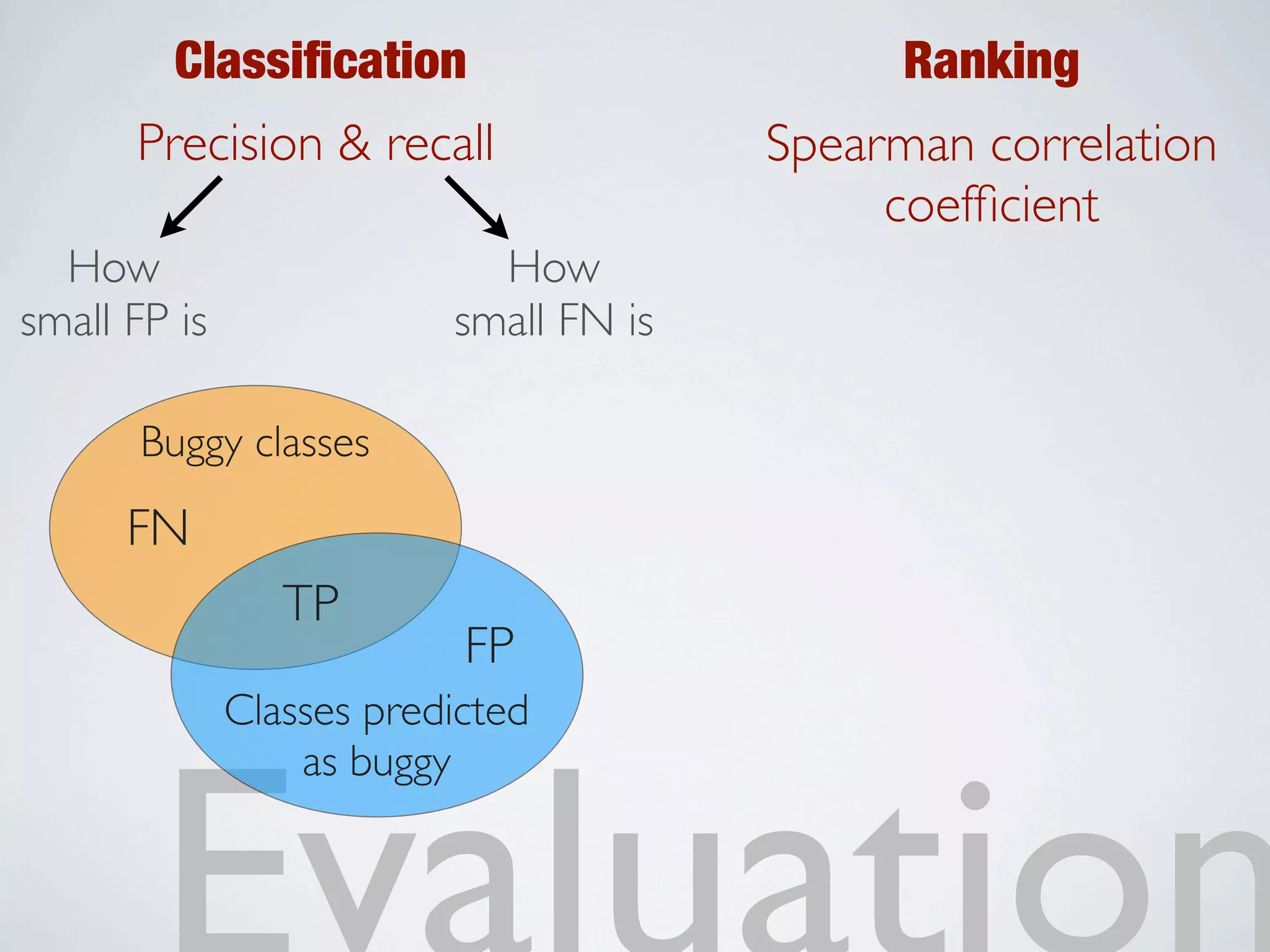 Classification

Precision & recall

How small FP is

How small FN is

Buggy classes

FN

TP

FP

Classes predicted as buggy

Ranking

Spearman correlation coefficient

Evaluation